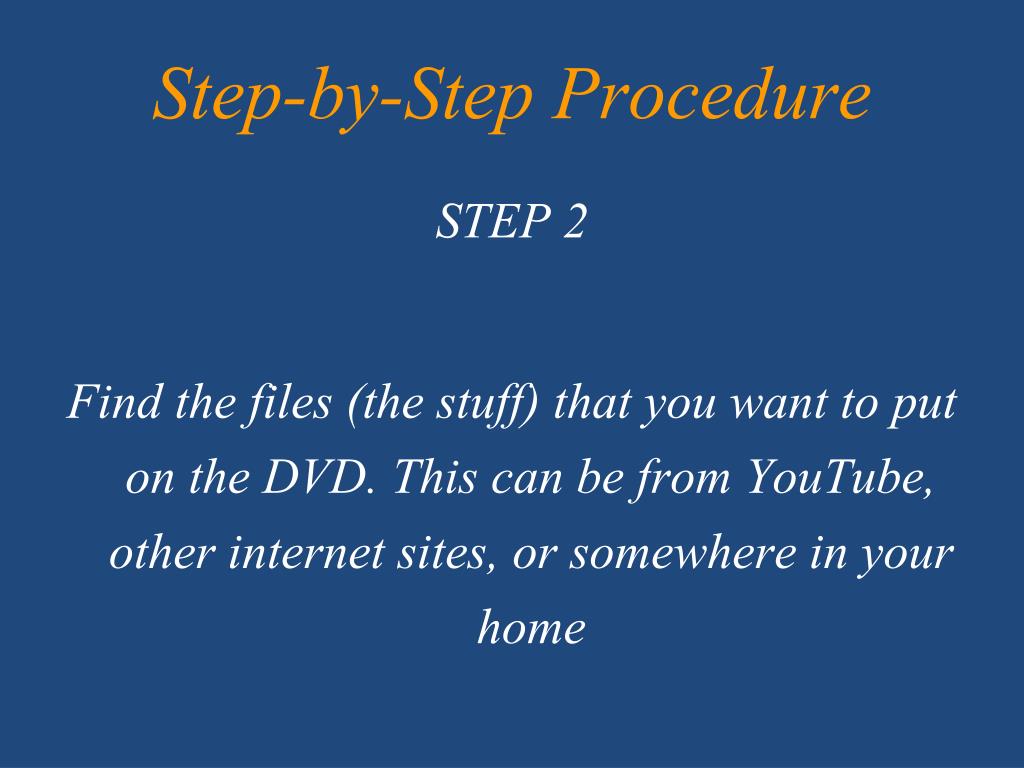 Step-by-Step Procedure

STEP 2

Find the files (the stuff) that you want to put on the DVD. This can be from YouTube, other internet sites, or somewhere in your home